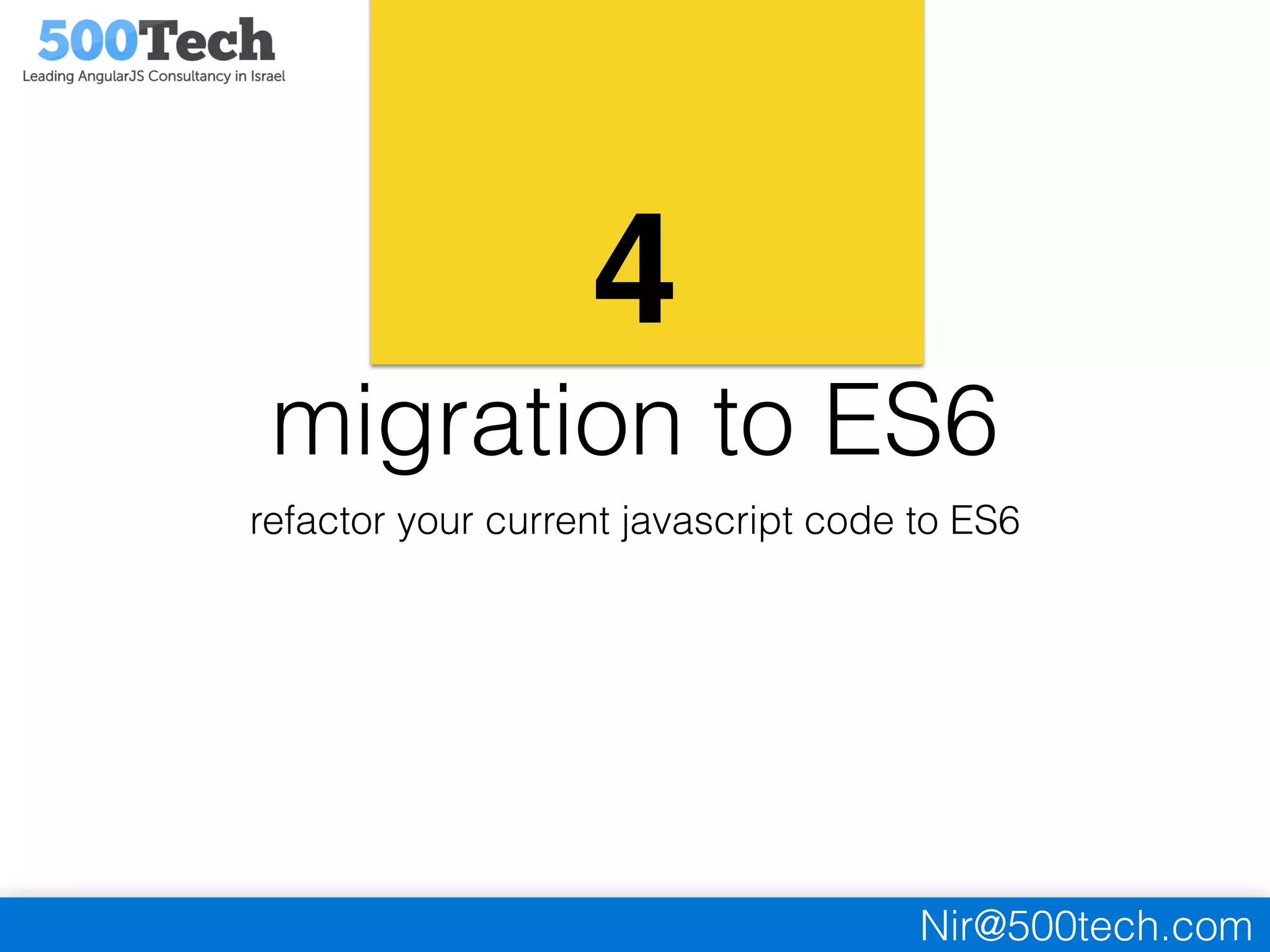 500Tech
Leading AngularJS Consultancy in Israel

4

migration to ES6

refactor your current javascript code to ES6

Nir@500tech.com